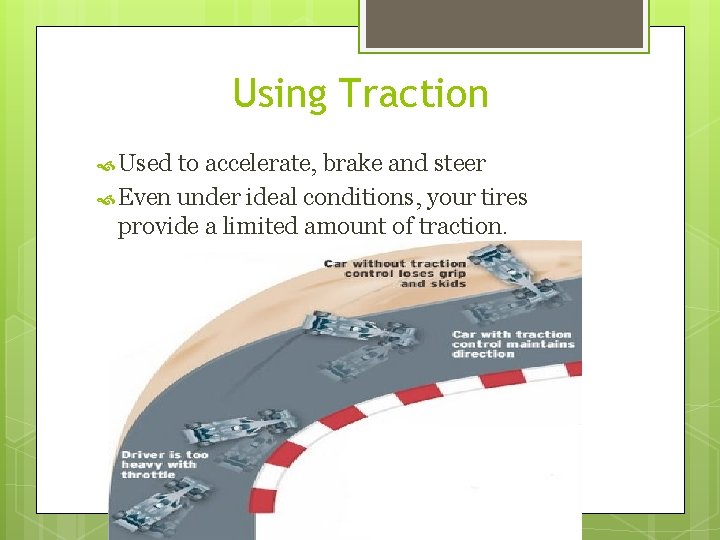 Using Traction

Used to accelerate, brake and steer

Even under ideal conditions, your tires provide a limited amount of traction.

Car without traction control loses grip and skids

Car with traction control maintains direction

Driver is too heavy with throttle